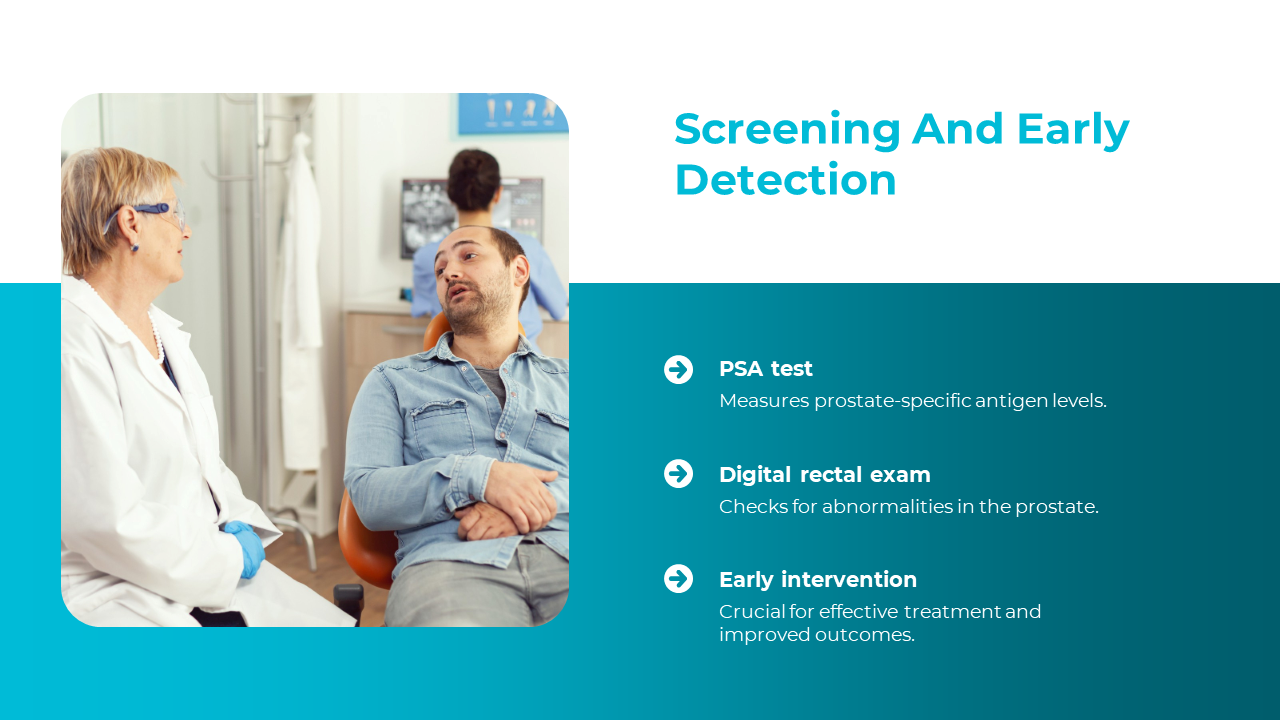 Screening And Early Detection

PSA test
Measures prostate-specific antigen levels.

Digital rectal exam
Checks for abnormalities in the prostate.

Early intervention
Crucial for effective treatment and improved outcomes.